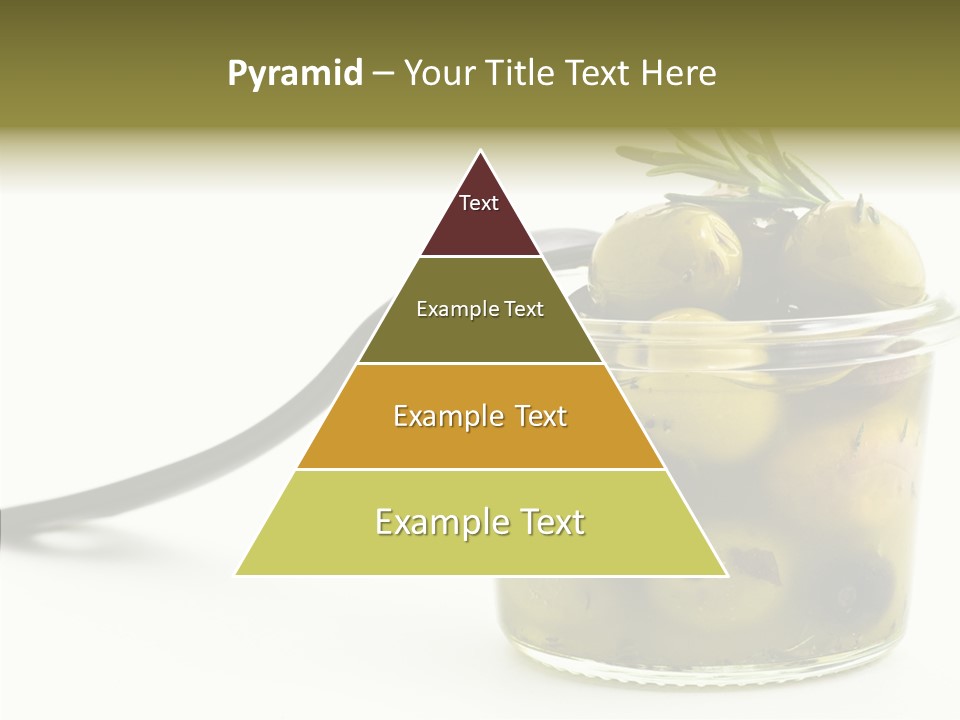 Pyramid – Your Title Text Here

Text

Example Text

Example Text

Example Text